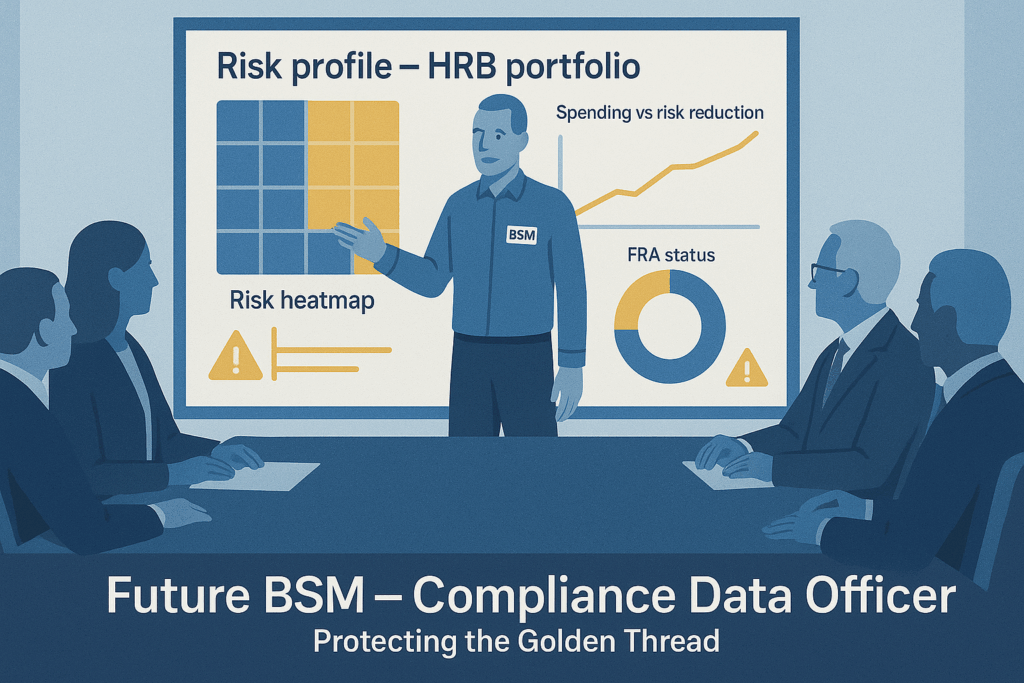 Risk profile – HRB portfolio

Spending vs risk reduction

BSM

FRA status

Risk heatmap

Future BSM – Compliance Data Officer
Protecting the Golden Thread